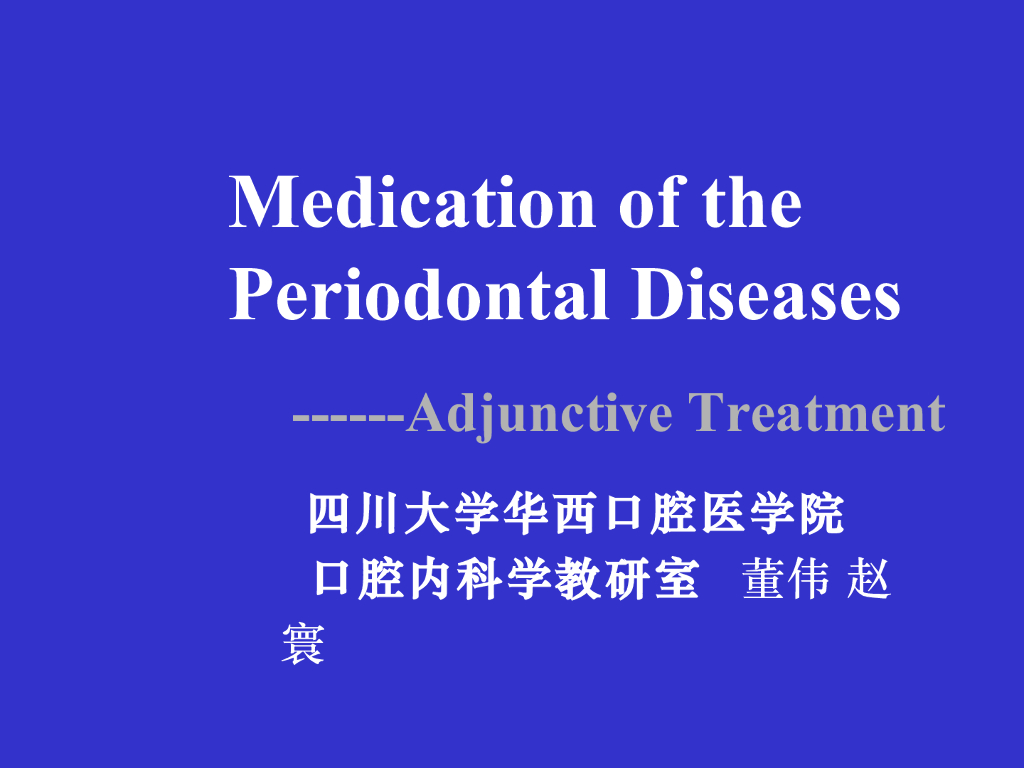 Medication of the Periodontal Diseases

------Adjunctive Treatment

四川大学华西口腔医学院
口腔内科学教研室　董伟 赵寰